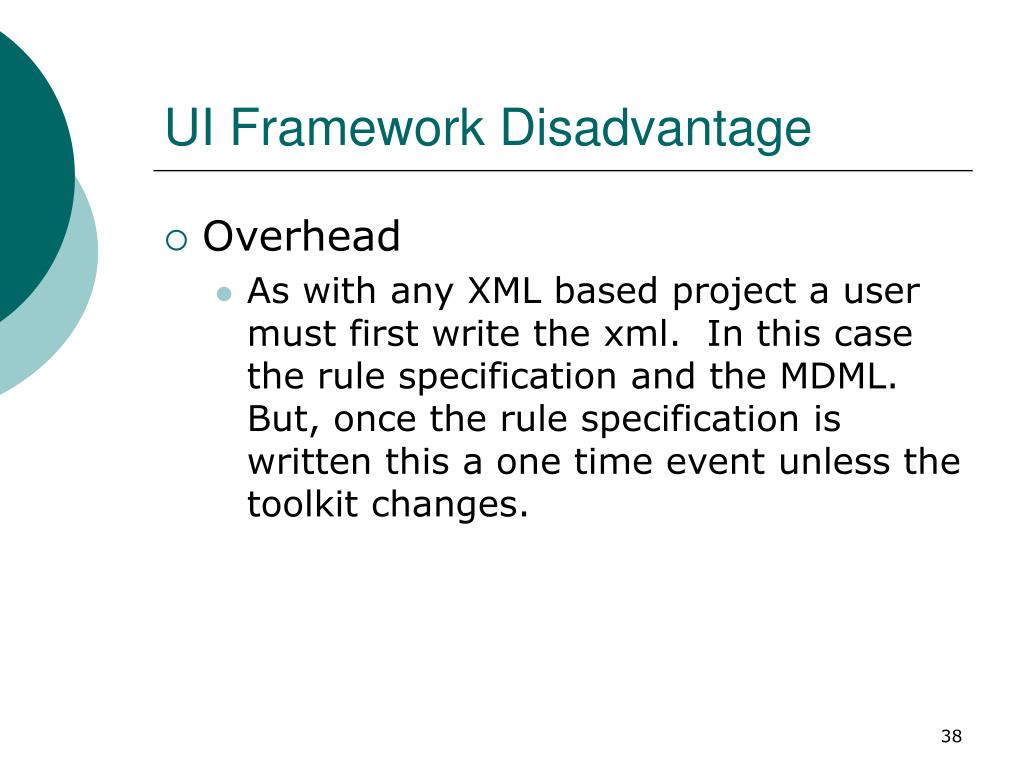 UI Framework Disadvantage

Overhead

As with any XML based project a user must first write the xml.  In this case the rule specification and the MDML.  But, once the rule specification is written this a one time event unless the toolkit changes.

38